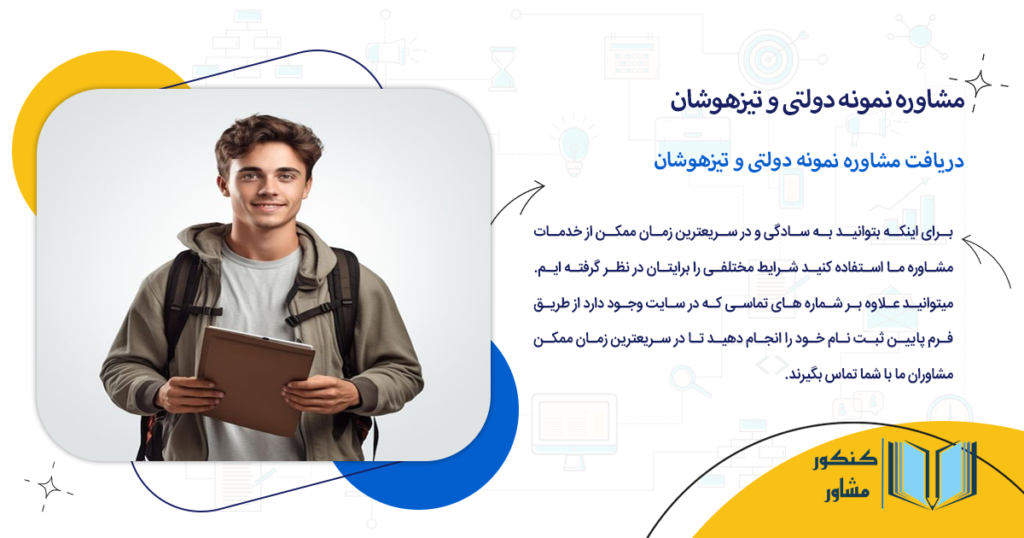 مشاوره نمونه دولتی و تیزهوشان

دریافت مشاوره نمونه دولتی و تیزهوشان

برای اینکه بتوانید به سادگی و در سریعترین زمان ممکن از خدمات مشاوره ما استفاده کنید شرایط مختلفی را برایتان در نظر گرفته ایم. میتوانید علاوه بر شماره های تماسی که در سایت وجود دارد از طریق فرم پایین ثبت نام خود را انجام دهید تا در سریعترین زمان ممکن مشاوران ما با شما تماس بگیرند.

کنکور مشاور